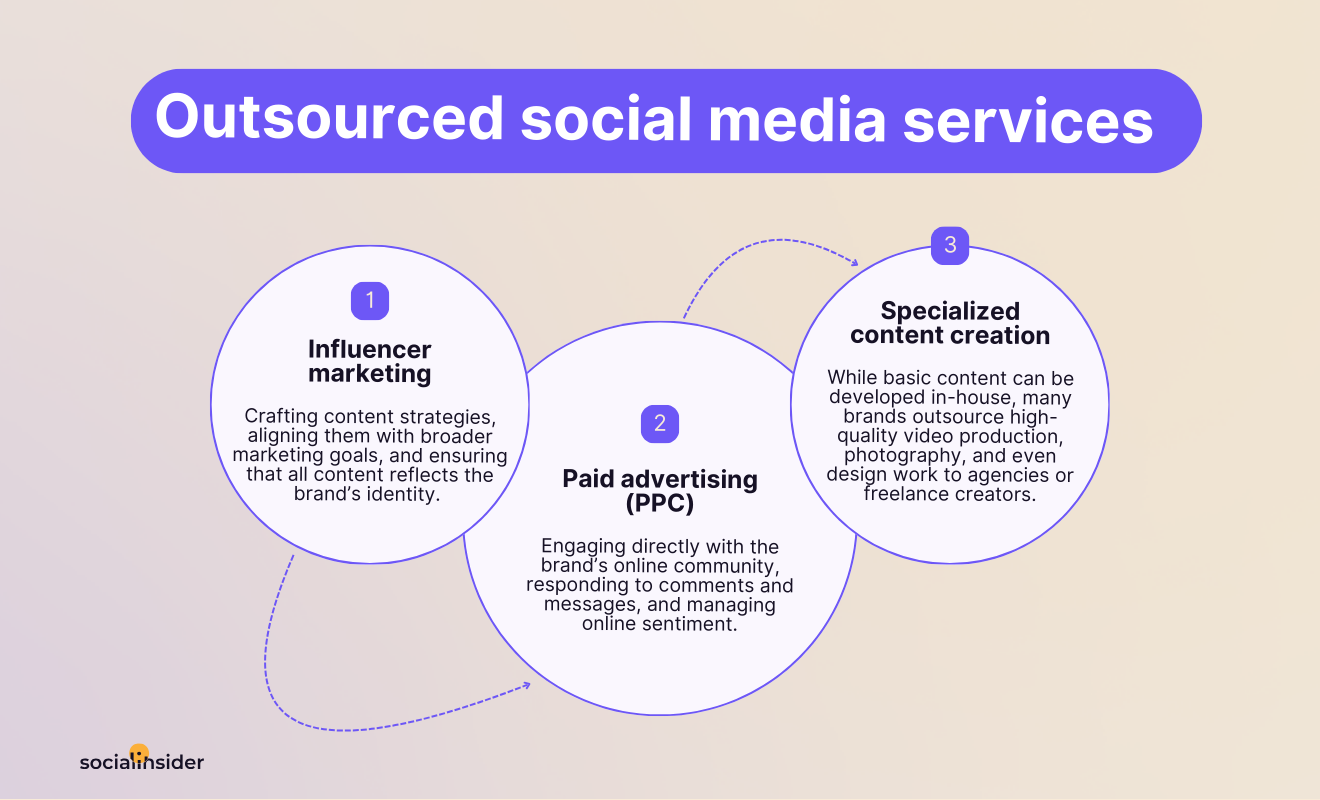 Outsourced social media services

1

Influencer marketing

Crafting content strategies, aligning them with broader marketing goals, and ensuring that all content reflects the brand's identity.

2

Paid advertising (PPC)

Engaging directly with the brand's online community, responding to comments and messages, and managing online sentiment.

3

Specialized content creation

While basic content can be developed in-house, many brands outsource high-quality video production, photography, and even design work to agencies or freelance creators.

socialinsider